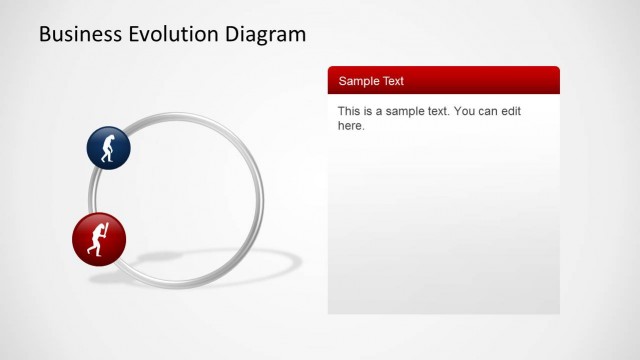 Business Evolution Diagram

Sample Text

This is a sample text. You can edit here.